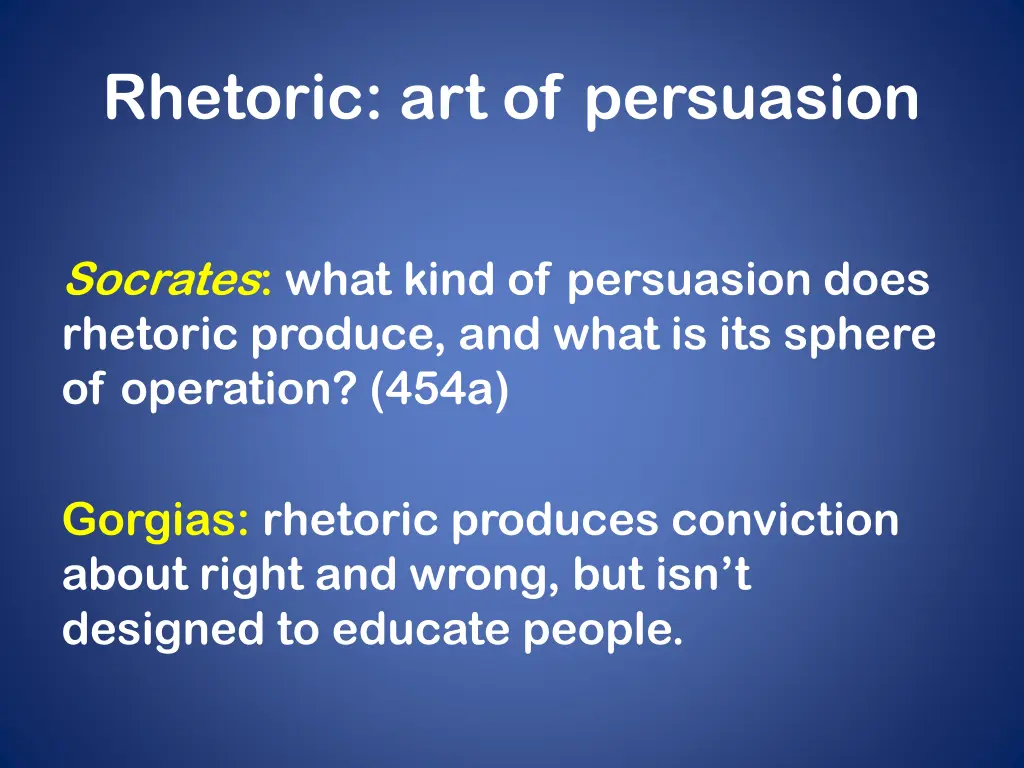 Rhetoric: art of persuasion

Socrates: what kind of persuasion does rhetoric produce, and what is its sphere of operation? (454a)

Gorgias: rhetoric produces conviction about right and wrong, but isn’t designed to educate people.